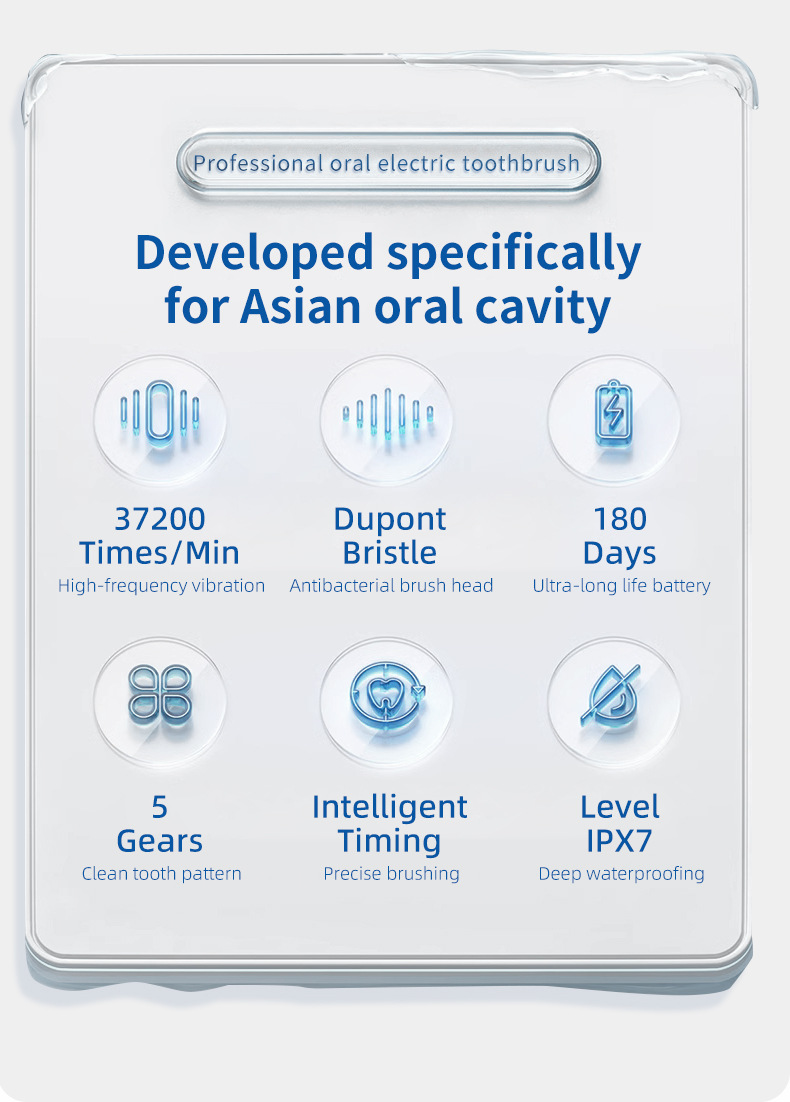 Professional oral electric toothbrush

Developed specifically for Asian oral cavity

37200 Times/Min
High-frequency vibration

Dupont Bristle
Antibacterial brush head

180 Days
Ultra-long life battery

5 Gears
Clean tooth pattern

Intelligent Timing
Precise brushing

Level IPX7
Deep waterproofing